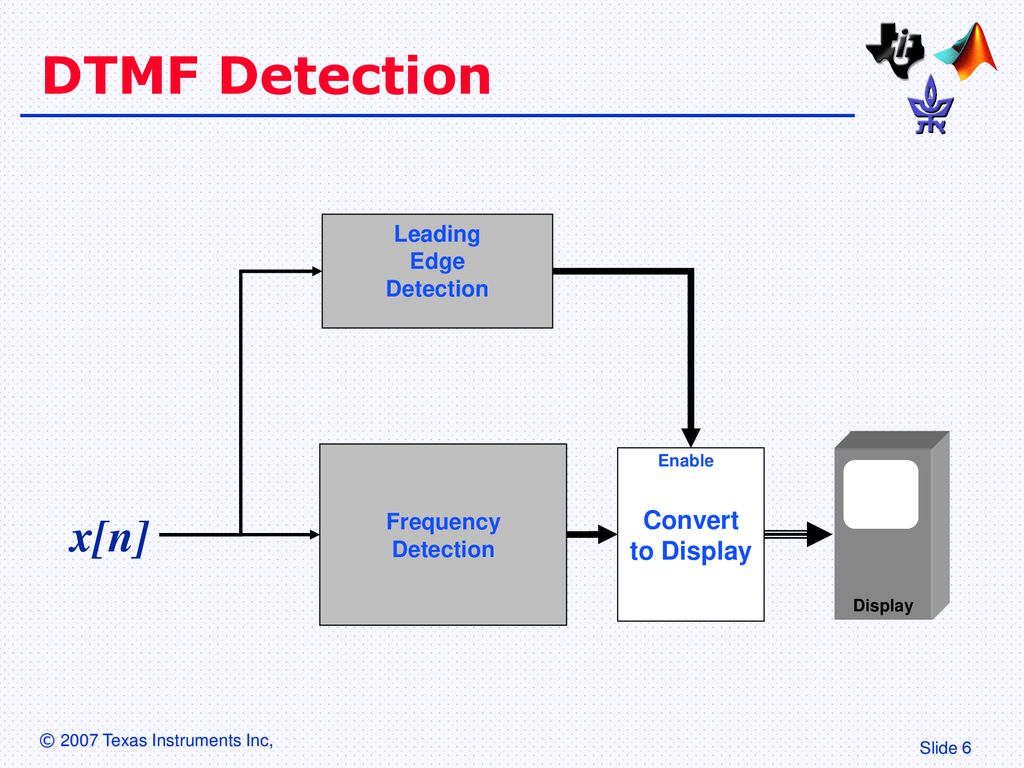 DTMF Detection

Leading Edge Detection

$x[n]$

Frequency Detection

Enable

Convert to Display

Display

© 2007 Texas Instruments Inc,

Slide 6